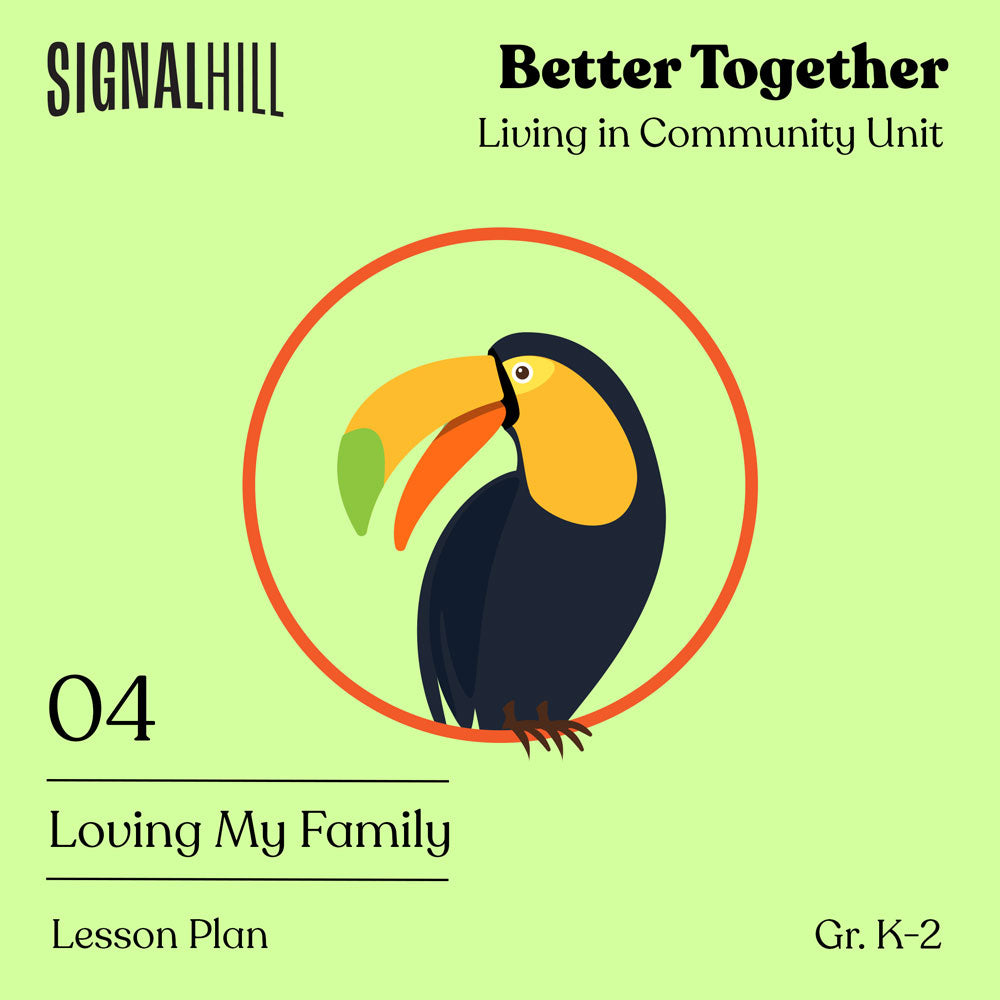 SIGNALHILL

Better Together

Living in Community Unit

04

Loving My Family

Lesson Plan

Gr. K-2